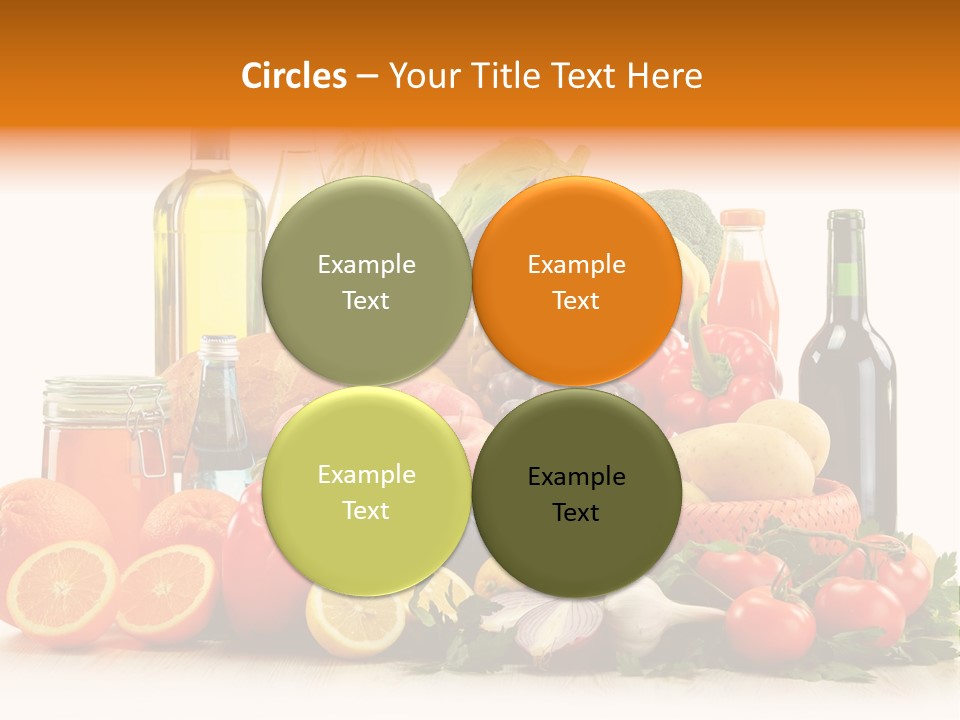 Circles – Your Title Text Here

Example Text

Example Text

Example Text

Example Text